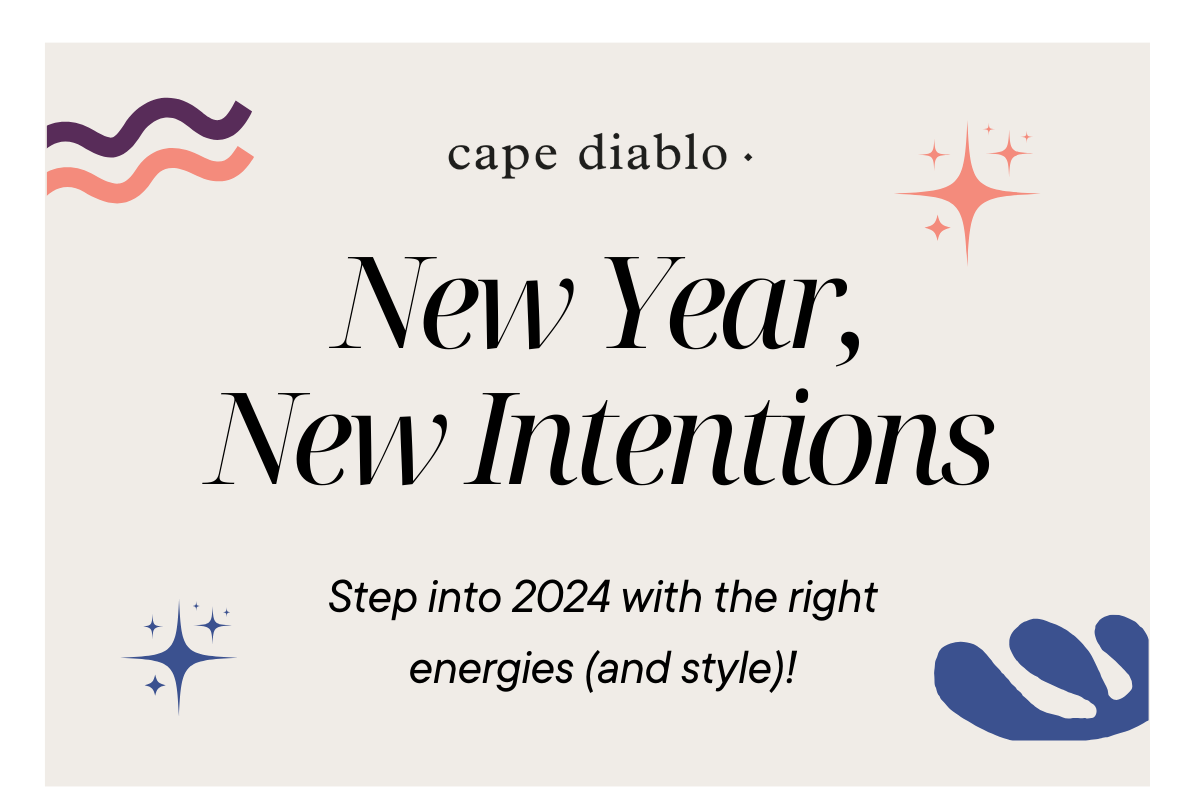 cape diablo

New Year,
New Intentions

Step into 2024 with the right energies (and style)!